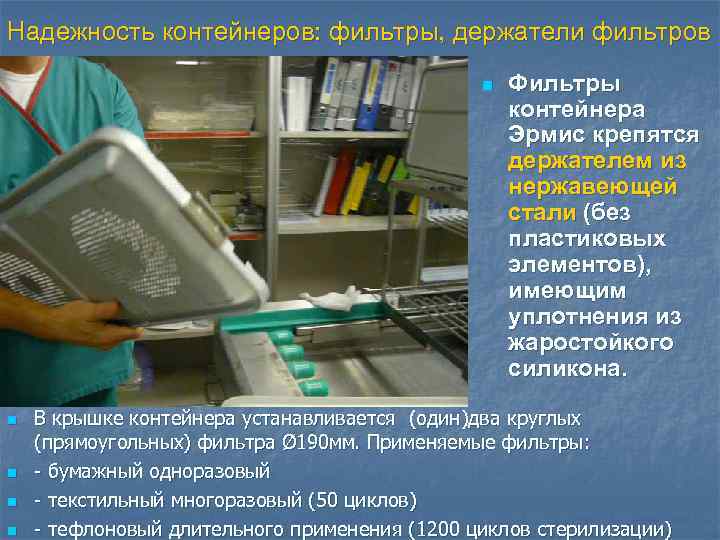 Надежность контейнеров: фильтры, держатели фильтров

Фильтры контейнера Эрмис крепятся держателем из нержавеющей стали (без пластиковых элементов), имеющим уплотнения из жаростойкого силикона.

В крышке контейнера устанавливается (один)два круглых (прямоугольных) фильтра Ø190мм. Применяемые фильтры:

- бумажный одноразовый

- текстильный многоразовый (50 циклов)

- тефлоновый длительного применения (1200 циклов стерилизации)